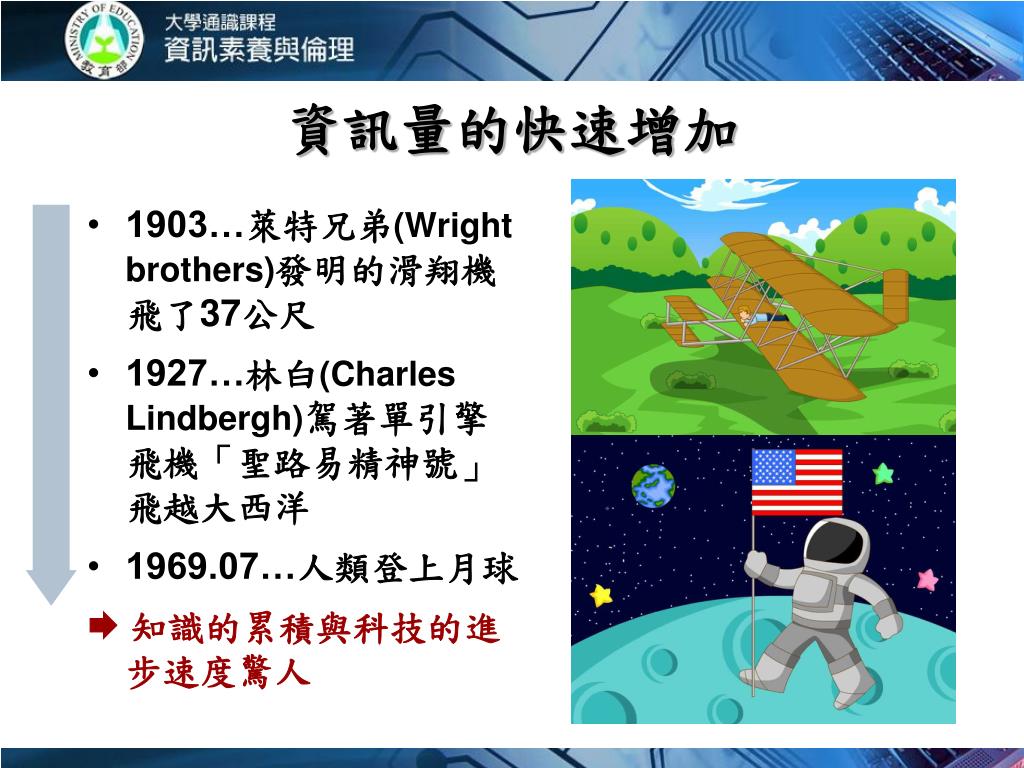 MINISTRY OF EDUCATION 教育部
大學通識課程
資訊素養與倫理

資訊量的快速增加

• 1903…萊特兄弟(Wright brothers)發明的滑翔機飛了37公尺
• 1927…林白(Charles Lindbergh)駕著單引擎飛機「聖路易精神號」飛越大西洋
• 1969.07…人類登上月球

➡ 知識的累積與科技的進步速度驚人